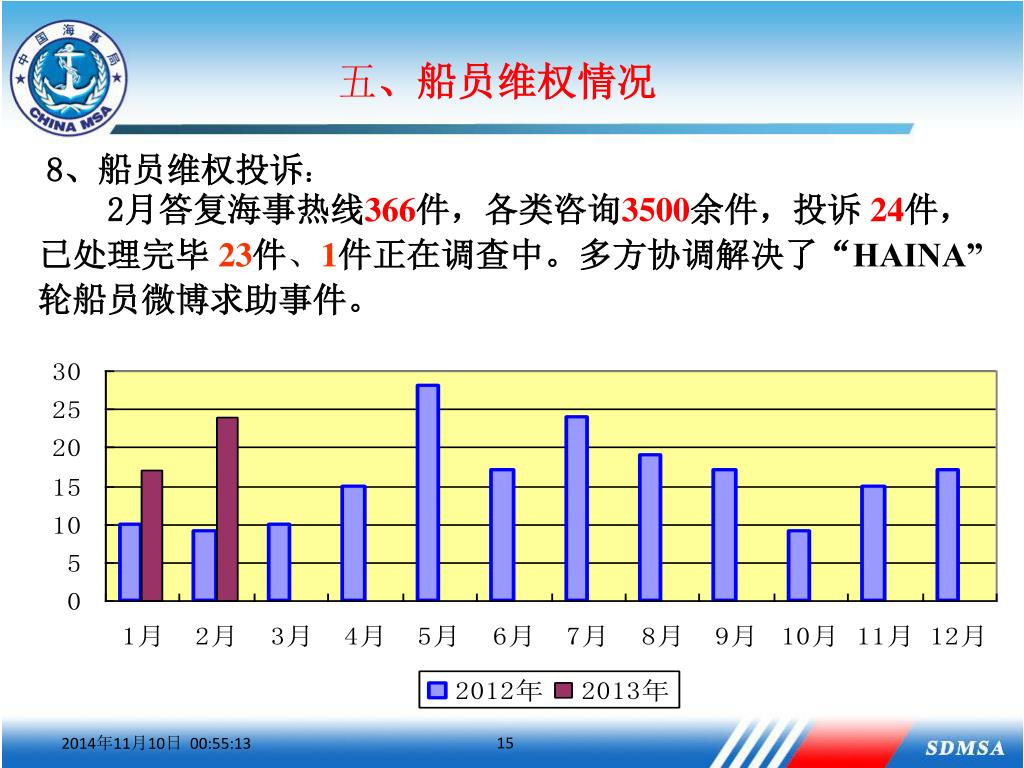 中国海事局
CHINA MSA

五、船员维权情况

8、船员维权投诉：

2月答复海事热线366件，各类咨询3500余件，投诉 24件，已处理完毕 23件、1件正在调查中。多方协调解决了“HAINA”轮船员微博求助事件。

30
25
20
15
10
5
0

1月 2月 3月 4月 5月 6月 7月 8月 9月 10月 11月 12月

2012年 2013年

2014年11月10日 00:55:13

15

SDMSA